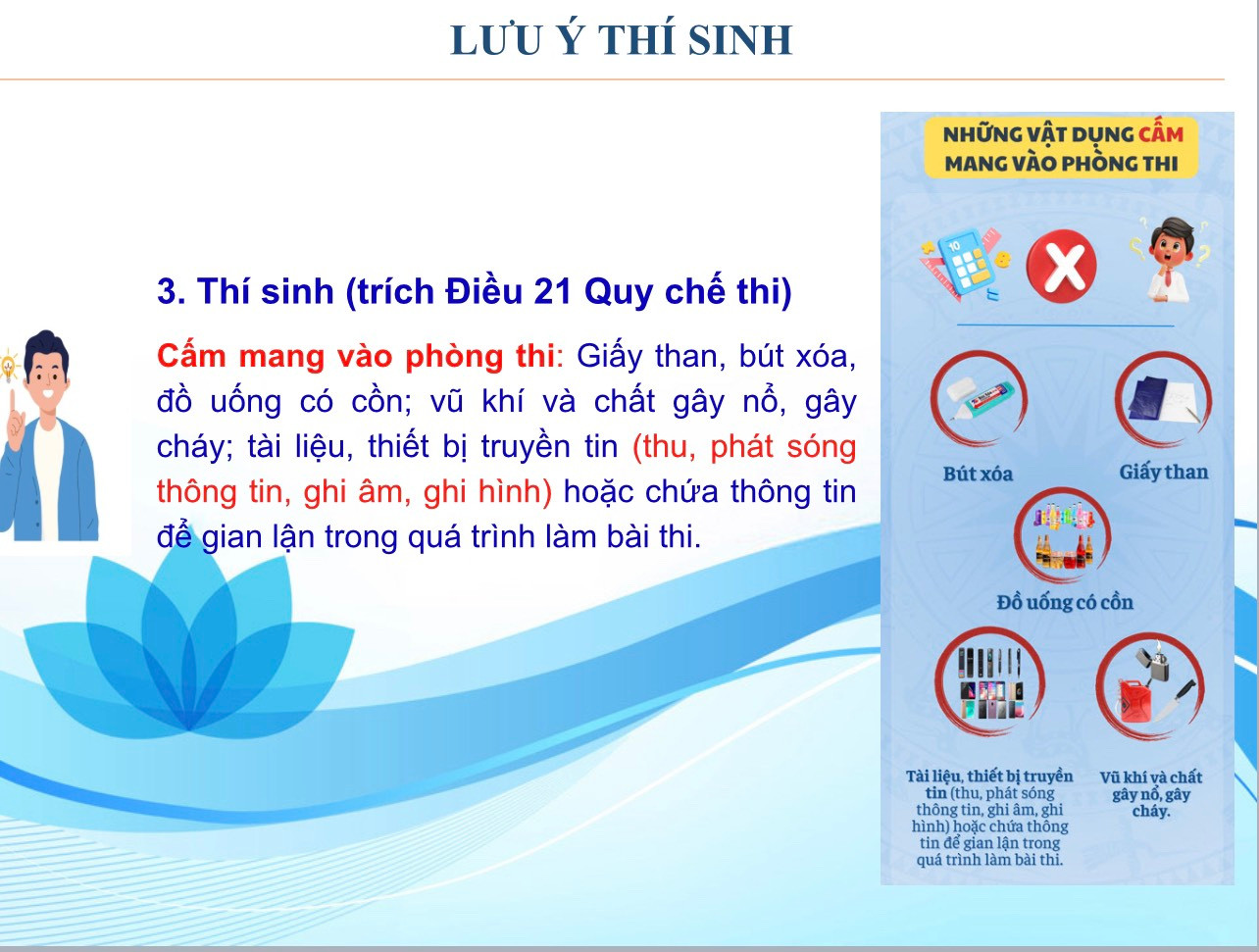 LƯU Ý THÍ SINH

3. Thí sinh (trích Điều 21 Quy chế thi)

Cấm mang vào phòng thi: Giấy than, bút xóa, đồ uống có cồn; vũ khí và chất gây nổ, gây cháy; tài liệu, thiết bị truyền tin (thu, phát sóng thông tin, ghi âm, ghi hình) hoặc chứa thông tin để gian lận trong quá trình làm bài thi.

NHỮNG VẬT DỤNG CẤM MANG VÀO PHÒNG THI

Bút xóa

Giấy than

Đồ uống có cồn

Tài liệu, thiết bị truyền tin (thu, phát sóng thông tin, ghi âm, ghi hình) hoặc chứa thông tin để gian lận trong quá trình làm bài thi.

Vũ khí và chất gây nổ, gây cháy.